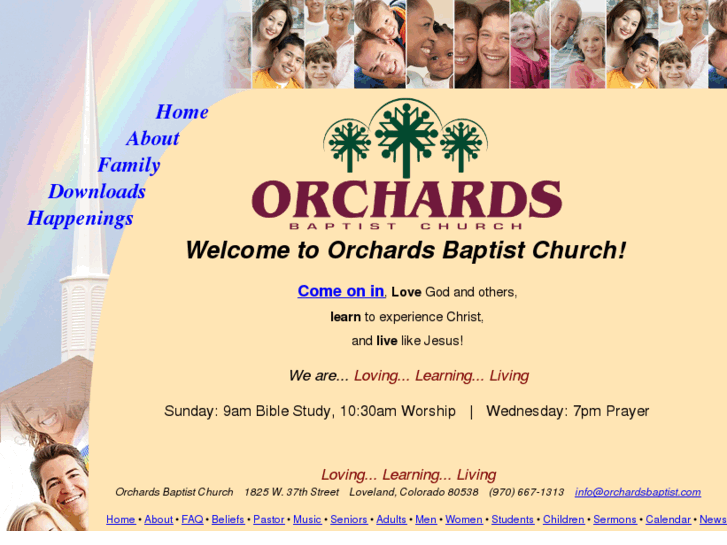 Home
About
Family
Downloads
Happenings

ORCHARDS
BAPTIST CHURCH

Welcome to Orchards Baptist Church!

Come on in, Love God and others,
learn to experience Christ,
and live like Jesus!

We are... Loving... Learning... Living

Sunday: 9am Bible Study, 10:30am Worship | Wednesday: 7pm Prayer

Loving... Learning... Living
Orchards Baptist Church 1825 W. 37th Street Loveland, Colorado 80538 (970) 667-1313 info@orchardsbaptist.com

Home • About • FAQ • Beliefs • Pastor • Music • Seniors • Adults • Men • Women • Students • Children • Sermons • Calendar • News